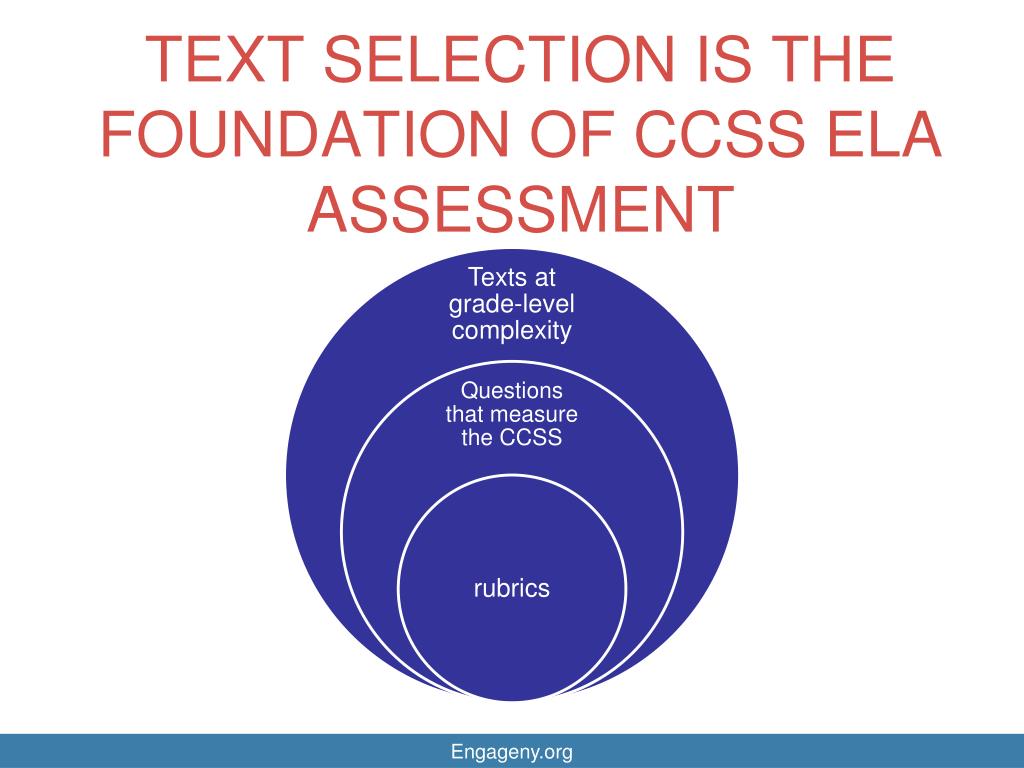 TEXT SELECTION IS THE FOUNDATION OF CCSS ELA ASSESSMENT

Texts at grade-level complexity

Questions that measure the CCSS

rubrics

Engageny.org